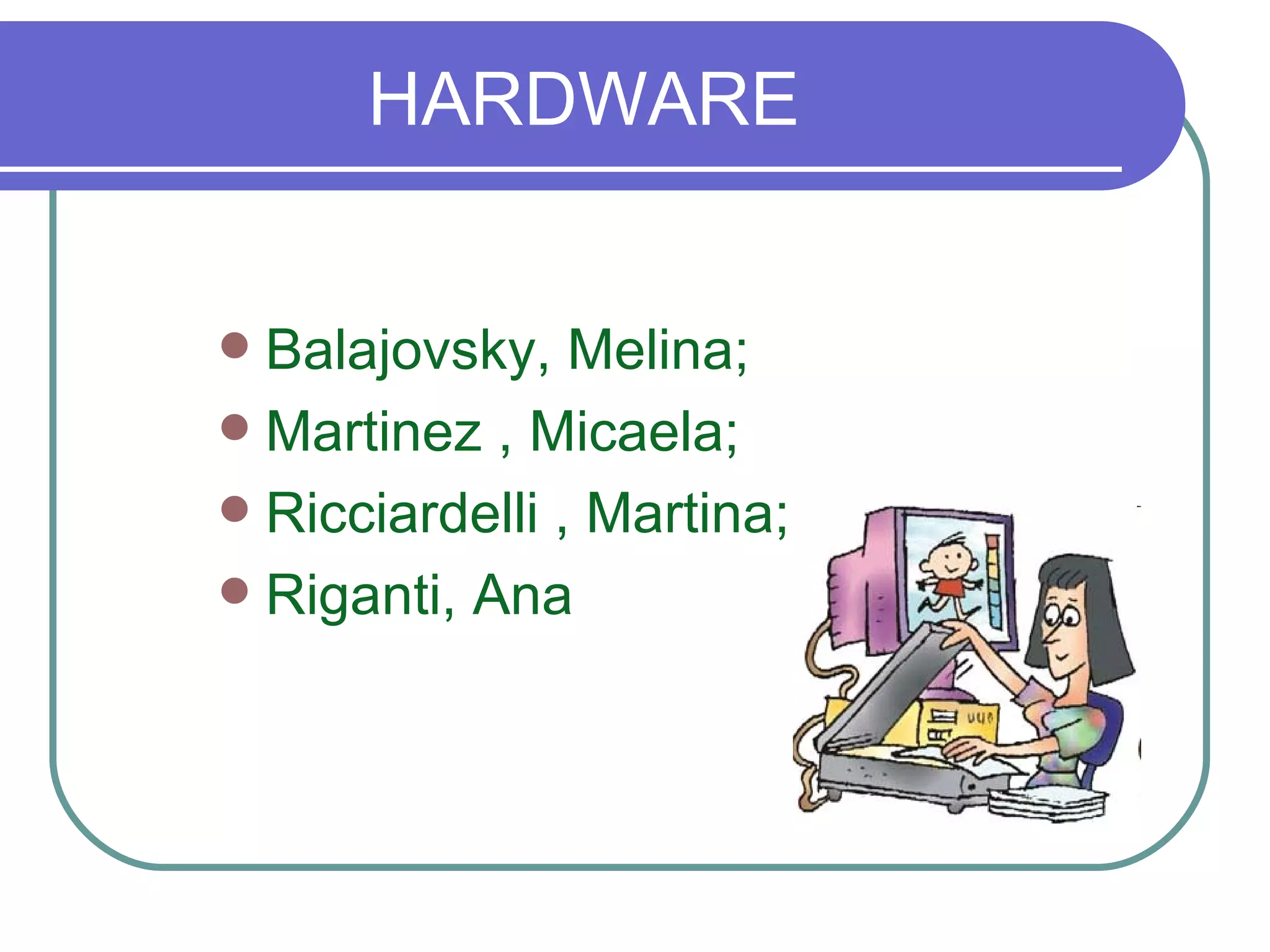 HARDWARE

- Balajovsky, Melina;
- Martinez , Micaela;
- Ricciardelli , Martina;
- Riganti, Ana